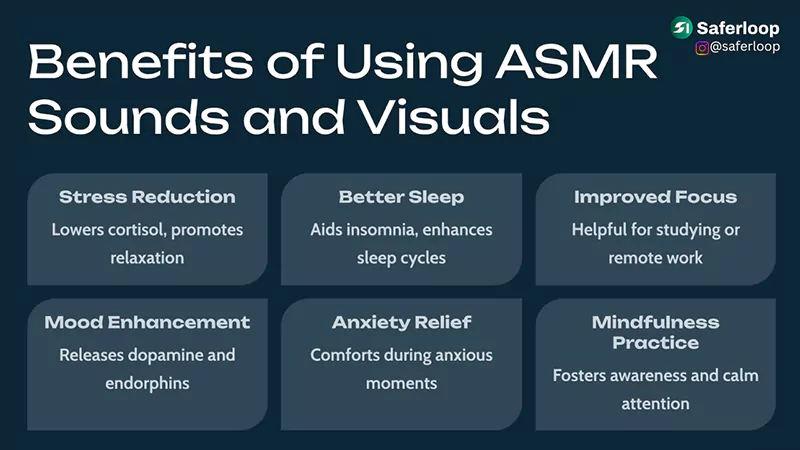 Saferloop
@saferloop

Benefits of Using ASMR Sounds and Visuals

Stress Reduction
Lowers cortisol, promotes relaxation

Better Sleep
Aids insomnia, enhances sleep cycles

Improved Focus
Helpful for studying or remote work

Mood Enhancement
Releases dopamine and endorphins

Anxiety Relief
Comforts during anxious moments

Mindfulness Practice
Fosters awareness and calm attention